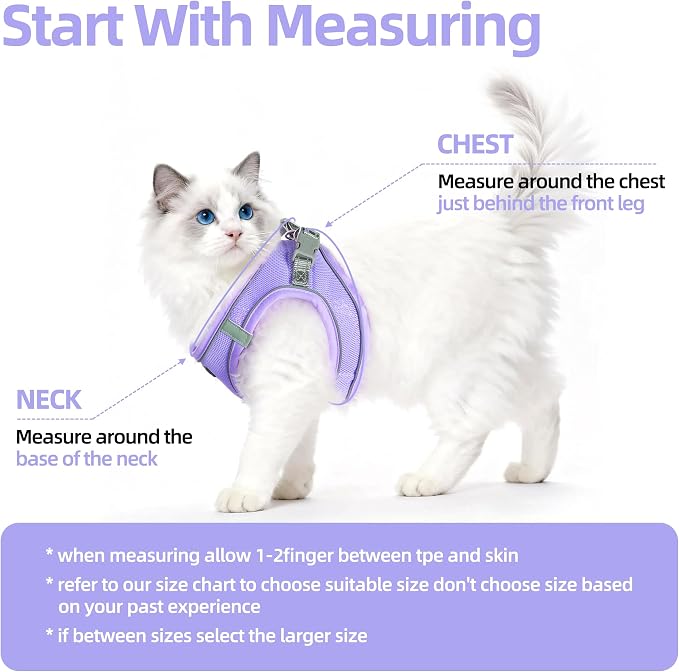 Start With Measuring

CHEST

Measure around the chest just behind the front leg

NECK

Measure around the base of the neck

* when measuring allow 1-2finger between tpe and skin

* refer to our size chart to choose suitable size don't choose size based on your past experience

* if between sizes select the larger size